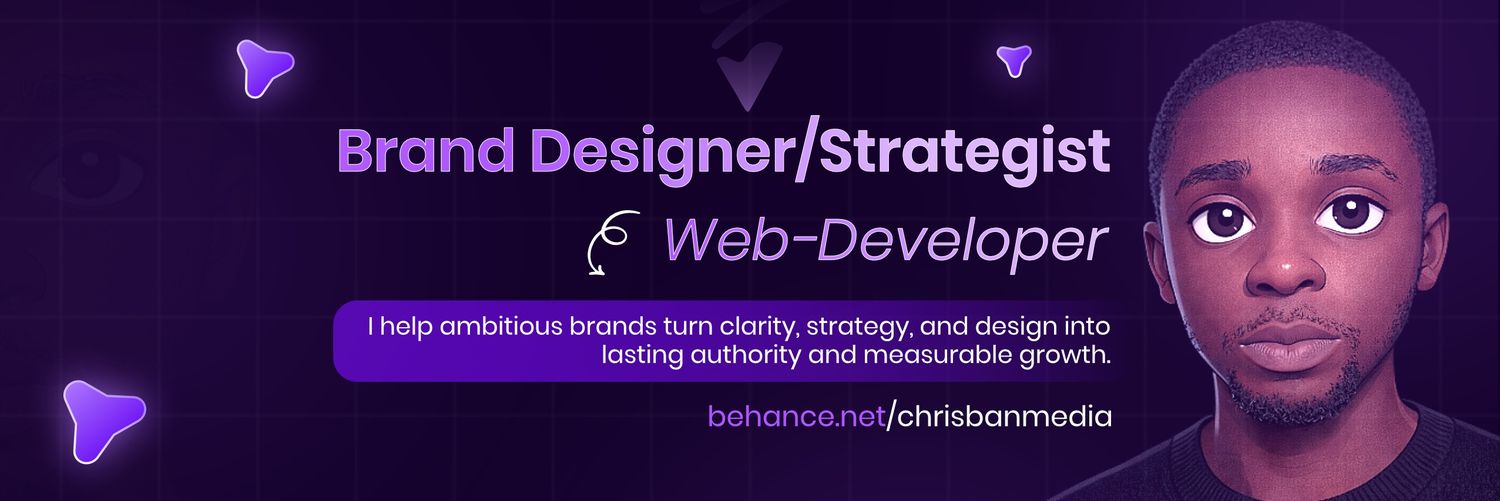 Brand Designer/Strategist

Web-Developer

I help ambitious brands turn clarity, strategy, and design into lasting authority and measurable growth.

behance.net/chrisbanmedia